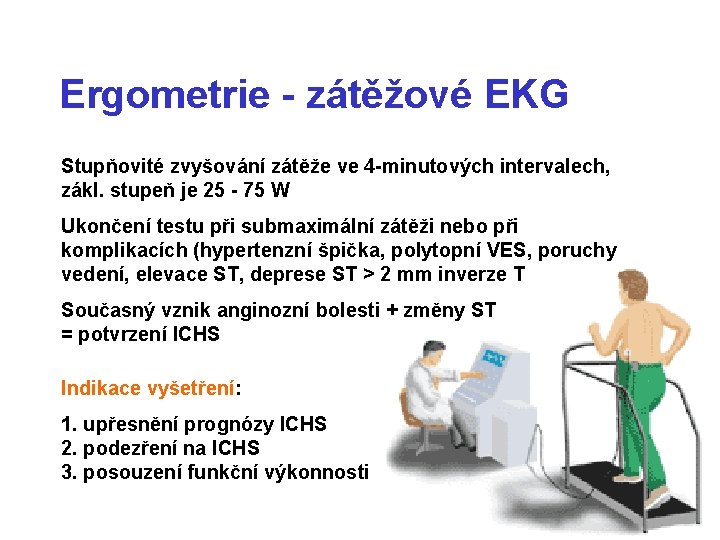 Ergometrie - zátěžové EKG

Stupňovité zvyšování zátěže ve 4-minutových intervalech, zákl. stupeň je 25 - 75 W

Ukončení testu při submaximální zátěži nebo při komplikacích (hypertenzní špička, polytopní VES, poruchy vedení, elevace ST, deprese ST > 2 mm inverze T

Současný vznik anginozní bolesti + změny ST = potvrzení ICHS

Indikace vyšetření:

1. upřesnění prognózy ICHS
2. podezření na ICHS
3. posouzení funkční výkonnosti